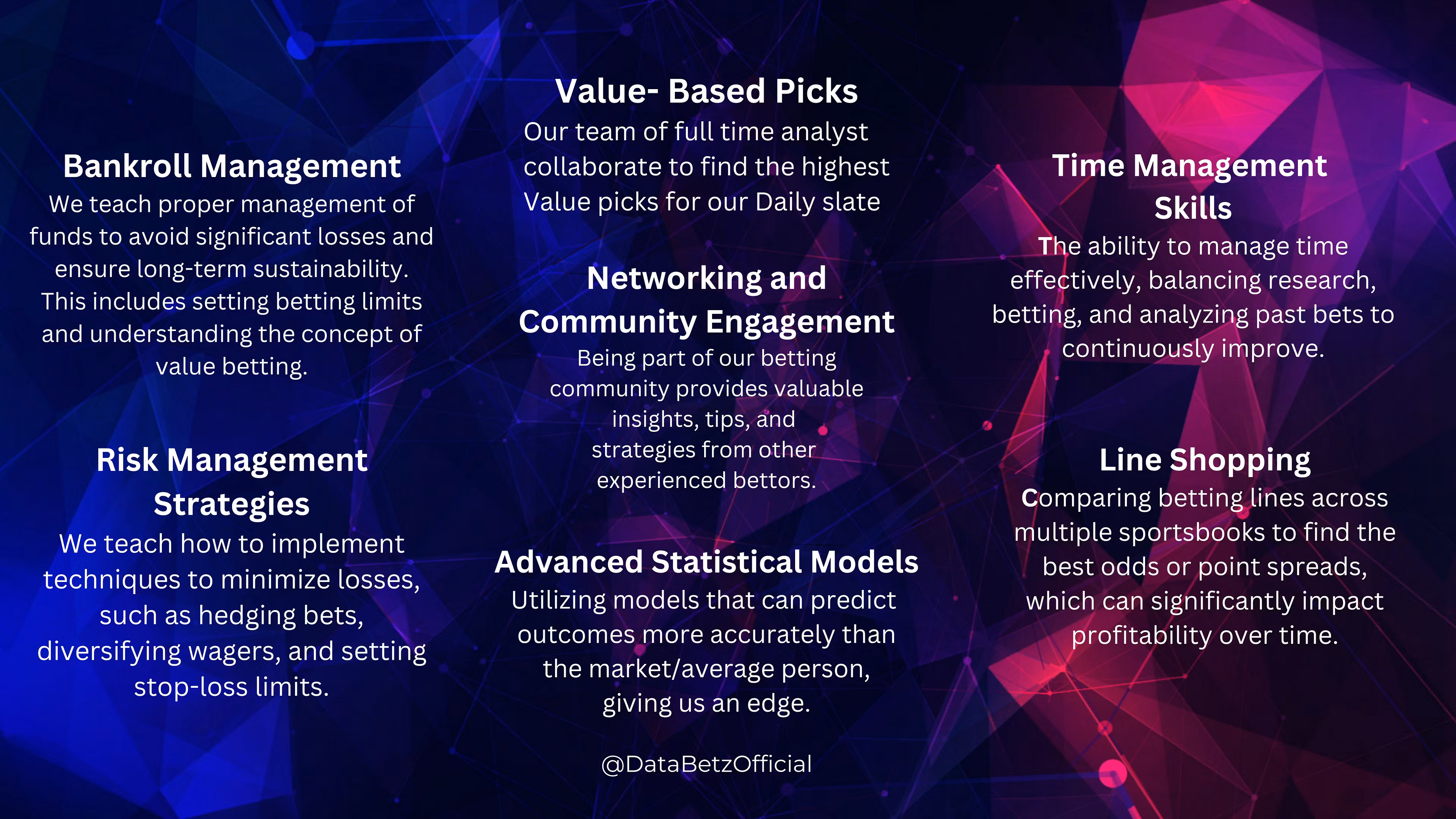 Bankroll Management
We teach proper management of funds to avoid significant losses and ensure long-term sustainability. This includes setting betting limits and understanding the concept of value betting.

Risk Management Strategies
We teach how to implement techniques to minimize losses, such as hedging bets, diversifying wagers, and setting stop-loss limits.

Value- Based Picks
Our team of full time analyst collaborate to find the highest Value picks for our Daily slate

Networking and Community Engagement
Being part of our betting community provides valuable insights, tips, and strategies from other experienced bettors.

Advanced Statistical Models
Utilizing models that can predict outcomes more accurately than the market/average person, giving us an edge.

@DataBetzOfficial

Time Management Skills
The ability to manage time effectively, balancing research, betting, and analyzing past bets to continuously improve.

Line Shopping
Comparing betting lines across multiple sportsbooks to find the best odds or point spreads, which can significantly impact profitability over time.